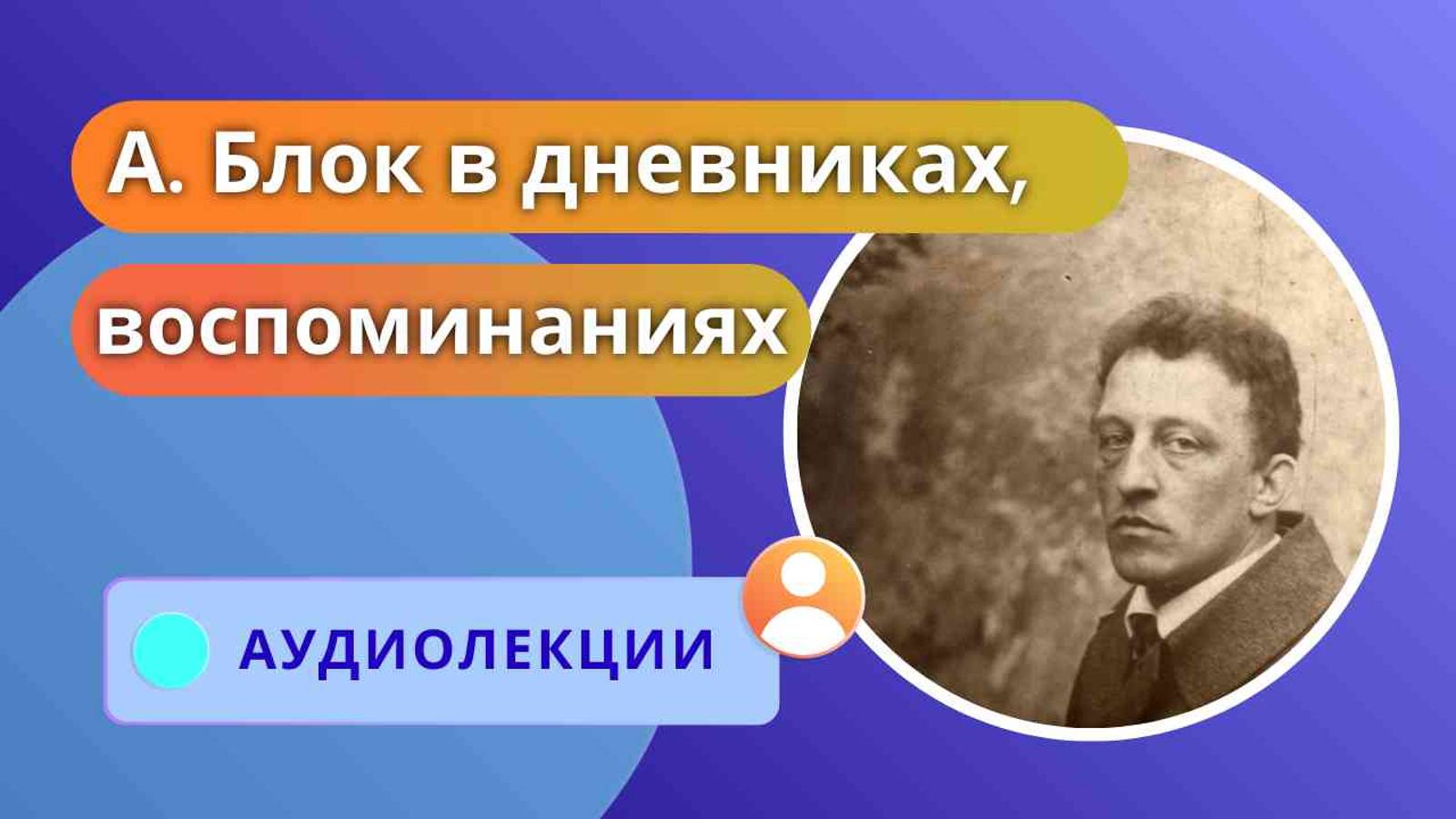 А. Блок в дневниках,
воспоминаниях

АУДИОЛЕКЦИИ